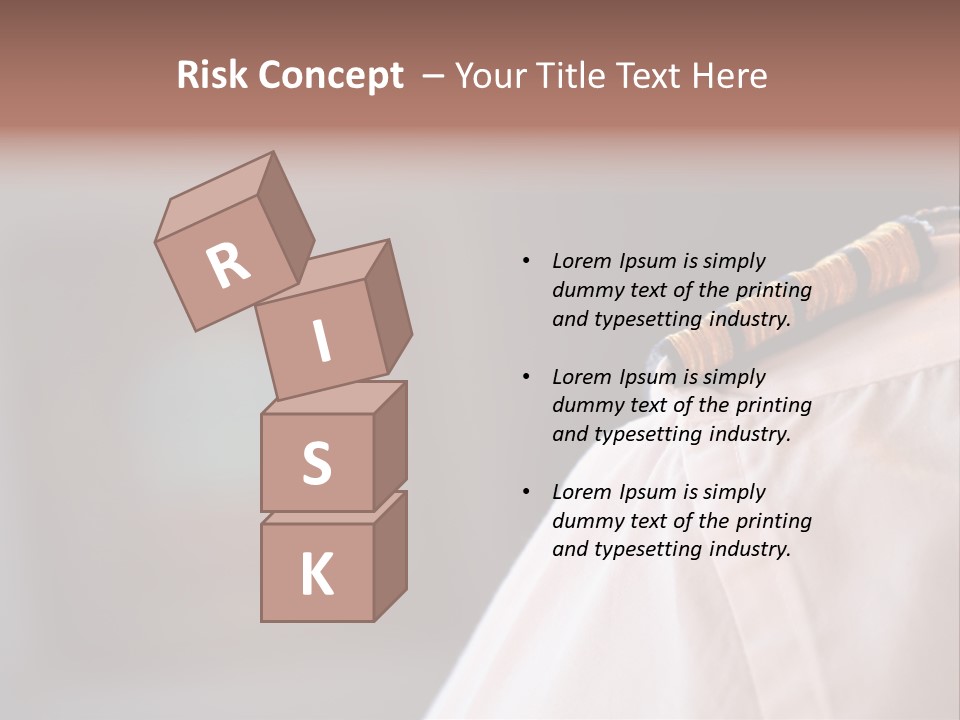 Risk Concept – Your Title Text Here

R
I
S
K

• Lorem Ipsum is simply dummy text of the printing and typesetting industry.

• Lorem Ipsum is simply dummy text of the printing and typesetting industry.

• Lorem Ipsum is simply dummy text of the printing and typesetting industry.